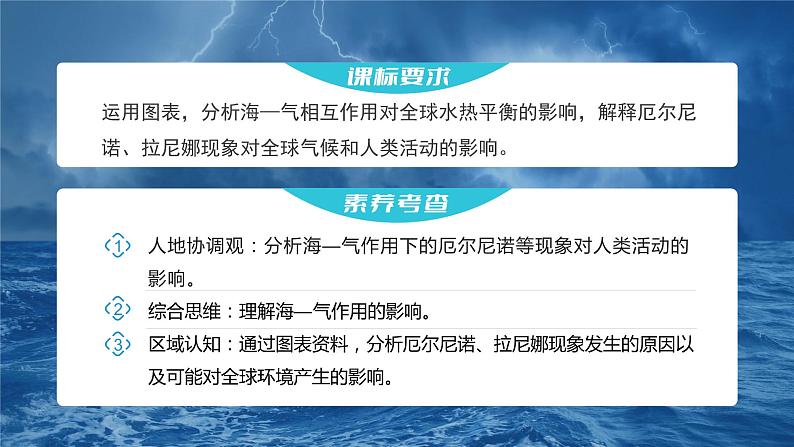 课标要求

运用图表，分析海—气相互作用对全球水热平衡的影响，解释厄尔尼诺、拉尼娜现象对全球气候和人类活动的影响。

素养考查

1 人地协调观：分析海—气作用下的厄尔尼诺等现象对人类活动的影响。

2 综合思维：理解海—气作用的影响。

3 区域认知：通过图表资料，分析厄尔尼诺、拉尼娜现象发生的原因以及可能对全球环境产生的影响。